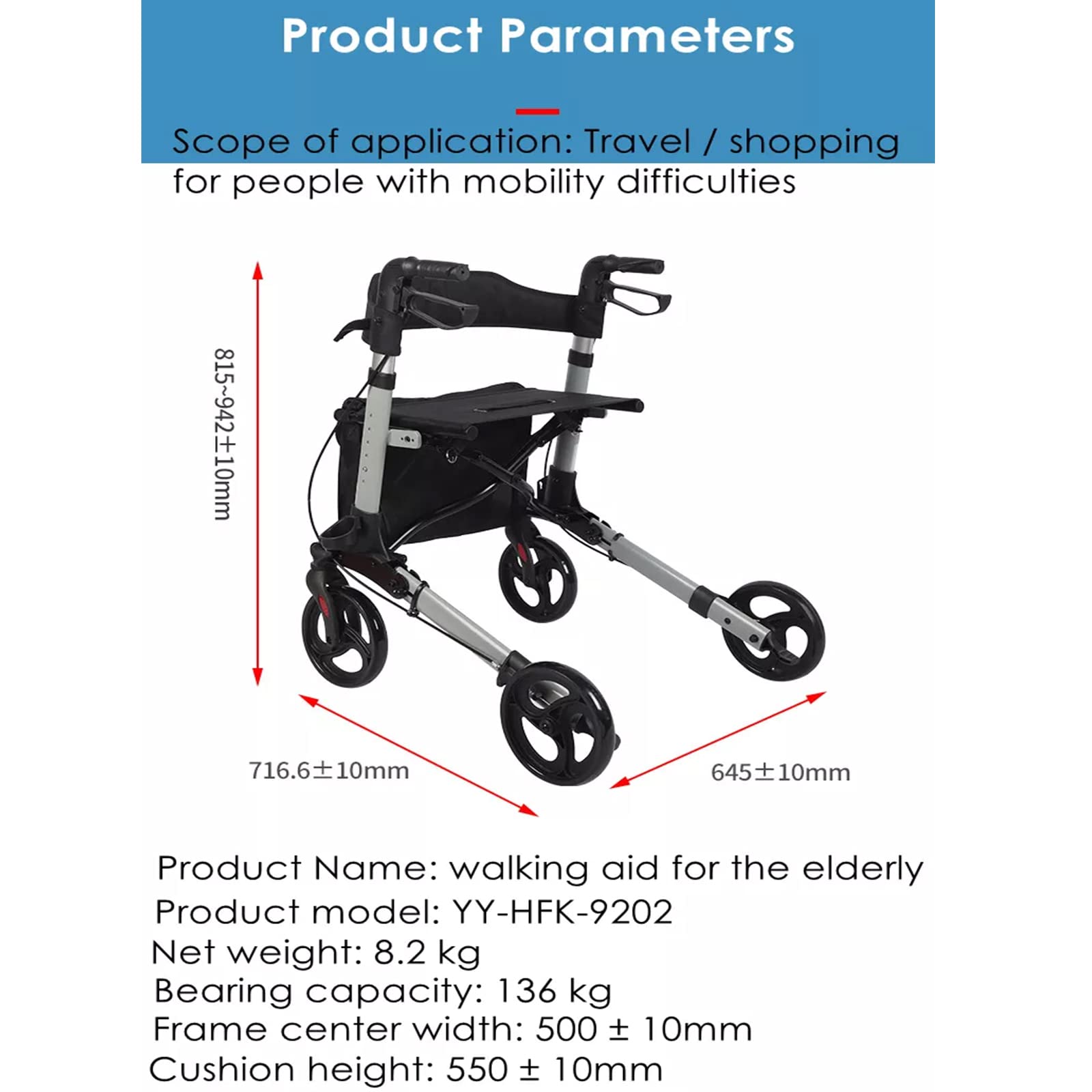 Product Parameters

Scope of application: Travel / shopping for people with mobility difficulties

815~942±10mm

716.6±10mm

645±10mm

Product Name: walking aid for the elderly
Product model: YY-HFK-9202
Net weight: 8.2 kg
Bearing capacity: 136 kg
Frame center width: 500 ± 10mm
Cushion height: 550 ± 10mm